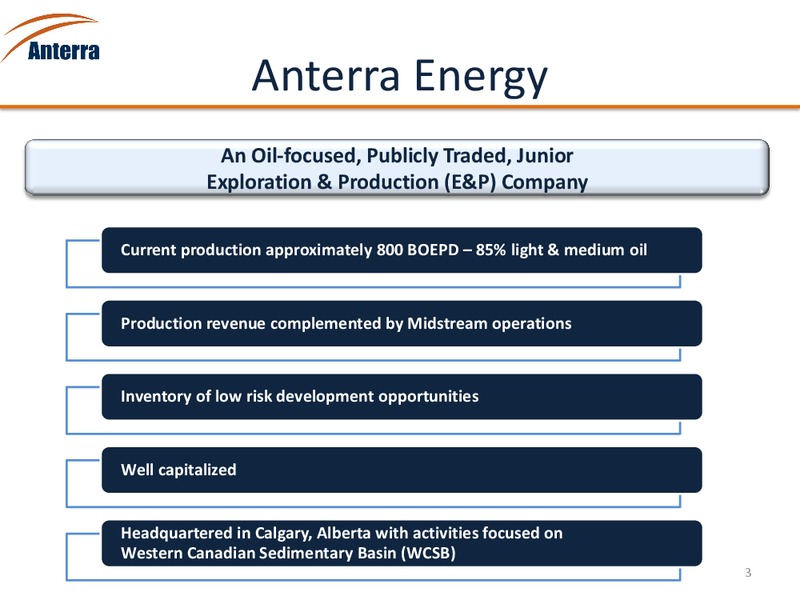 Anterra

Anterra Energy

An Oil-focused, Publicly Traded, Junior Exploration & Production (E&P) Company

Current production approximately 800 BOEPD – 85% light & medium oil

Production revenue complemented by Midstream operations

Inventory of low risk development opportunities

Well capitalized

Headquartered in Calgary, Alberta with activities focused on Western Canadian Sedimentary Basin (WCSB)

3